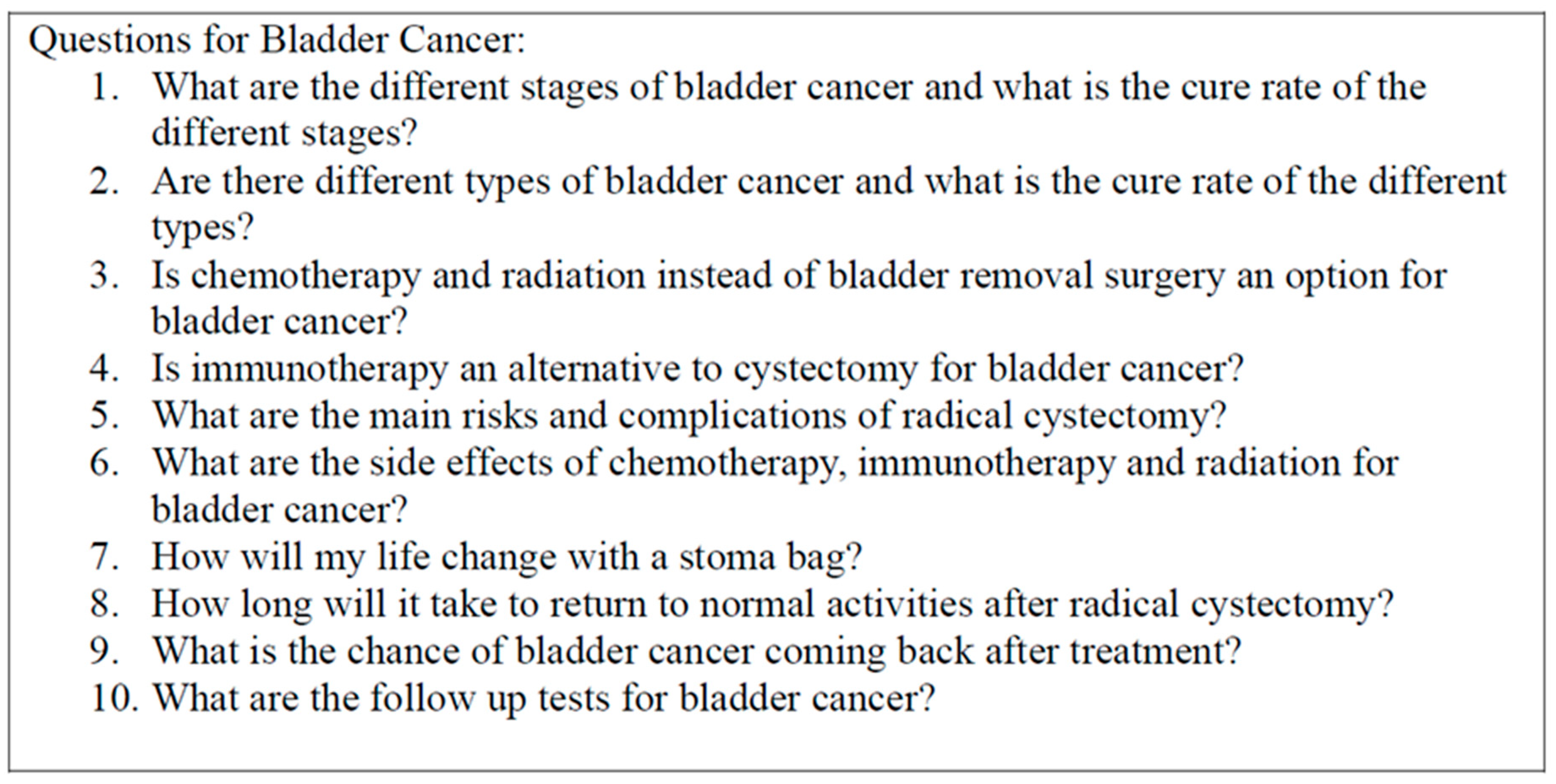 Questions for Bladder Cancer:

1. What are the different stages of bladder cancer and what is the cure rate of the different stages?
2. Are there different types of bladder cancer and what is the cure rate of the different types?
3. Is chemotherapy and radiation instead of bladder removal surgery an option for bladder cancer?
4. Is immunotherapy an alternative to cystectomy for bladder cancer?
5. What are the main risks and complications of radical cystectomy?
6. What are the side effects of chemotherapy, immunotherapy and radiation for bladder cancer?
7. How will my life change with a stoma bag?
8. How long will it take to return to normal activities after radical cystectomy?
9. What is the chance of bladder cancer coming back after treatment?
10. What are the follow up tests for bladder cancer?